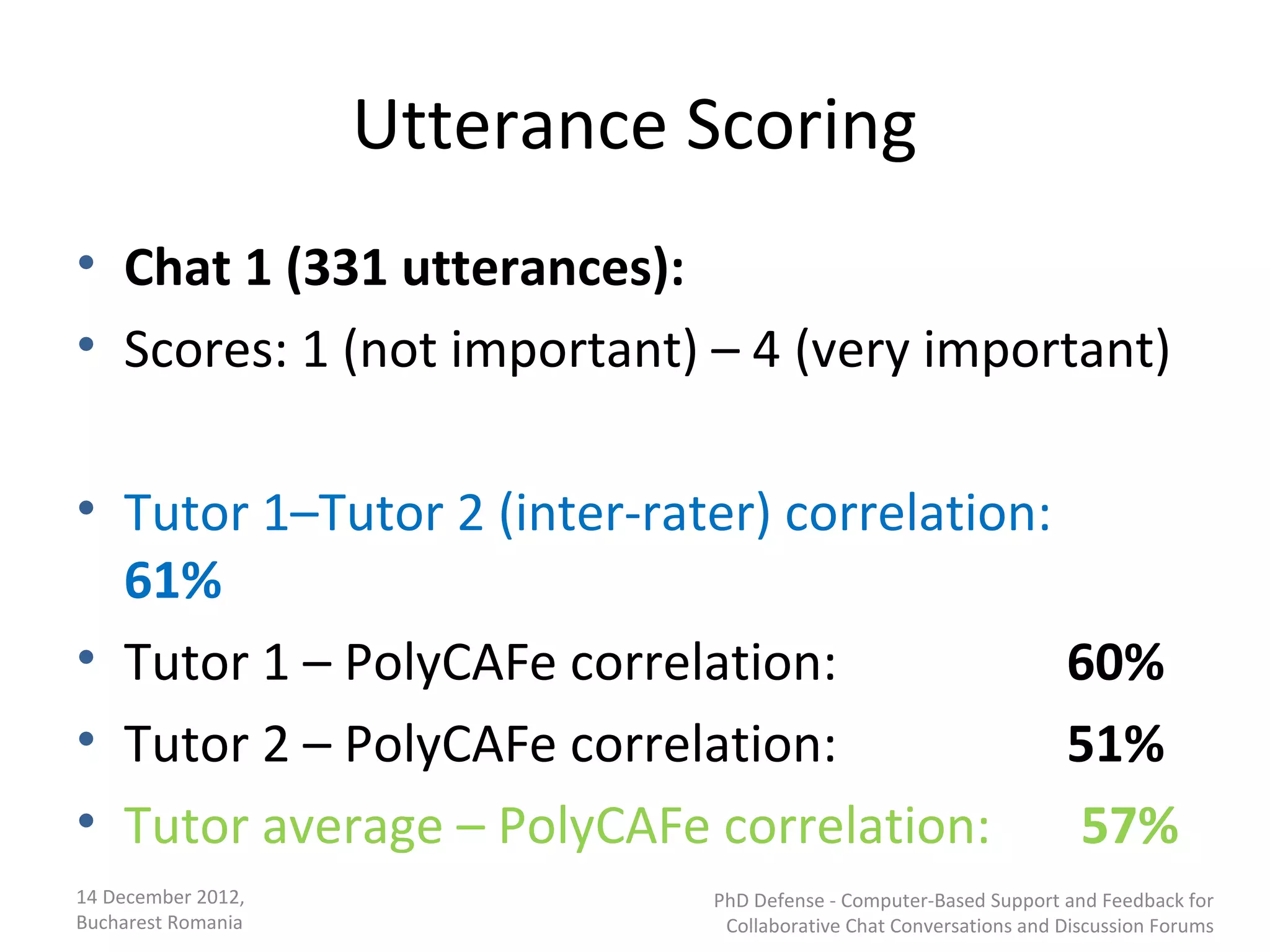 Utterance Scoring

• Chat 1 (331 utterances):
• Scores: 1 (not important) – 4 (very important)

• Tutor 1–Tutor 2 (inter-rater) correlation: 61%
• Tutor 1 – PolyCAFe correlation: 60%
• Tutor 2 – PolyCAFe correlation: 51%
• Tutor average – PolyCAFe correlation: 57%

14 December 2012, Bucharest Romania

PhD Defense - Computer-Based Support and Feedback for Collaborative Chat Conversations and Discussion Forums